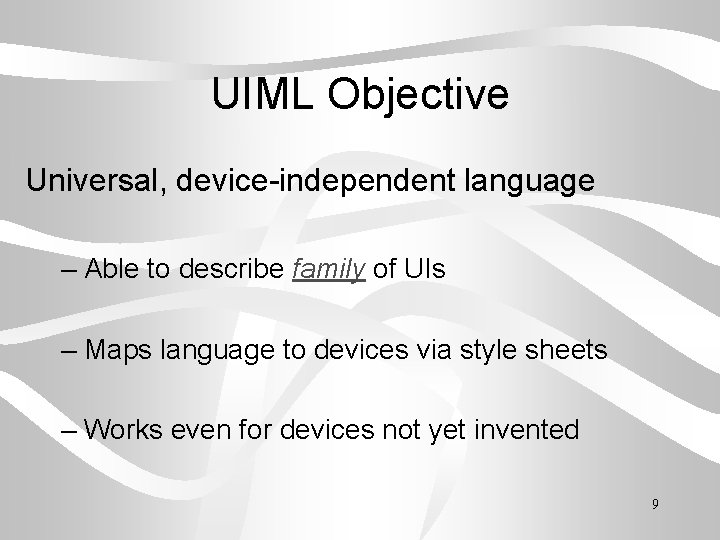 UIML Objective

Universal, device-independent language

– Able to describe family of UIs

– Maps language to devices via style sheets

– Works even for devices not yet invented

9